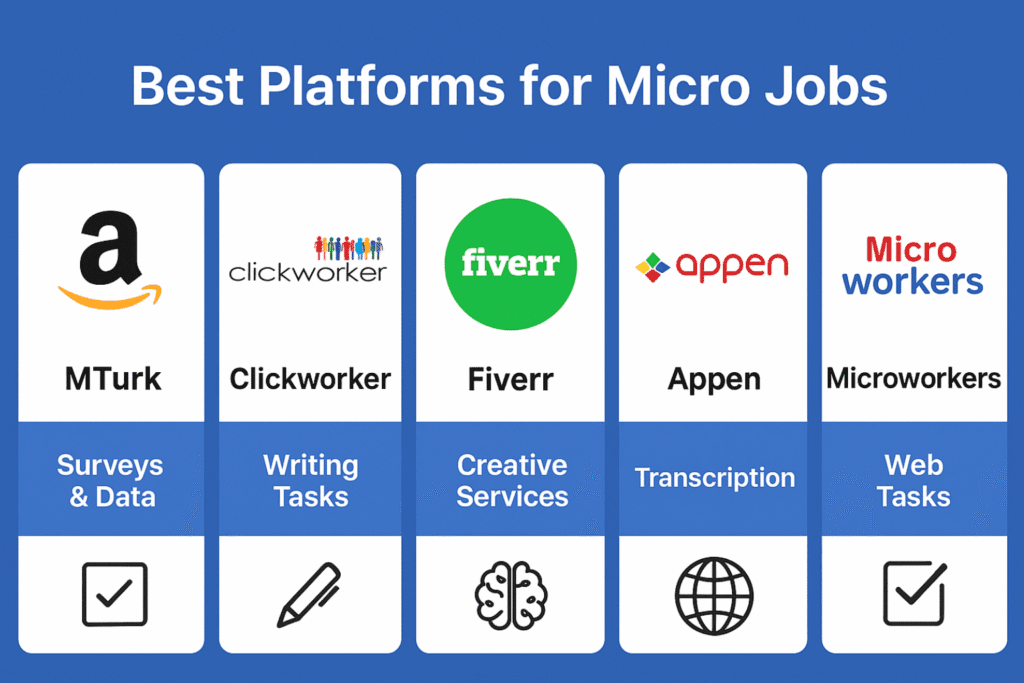 Best Platforms for Micro Jobs

a

MTurk

Surveys & Data

clickworker

Clickworker

Writing Tasks

fiverr

Fiverr

Creative Services

appen

Appen

Transcription

Micro workers

Microworkers

Web Tasks